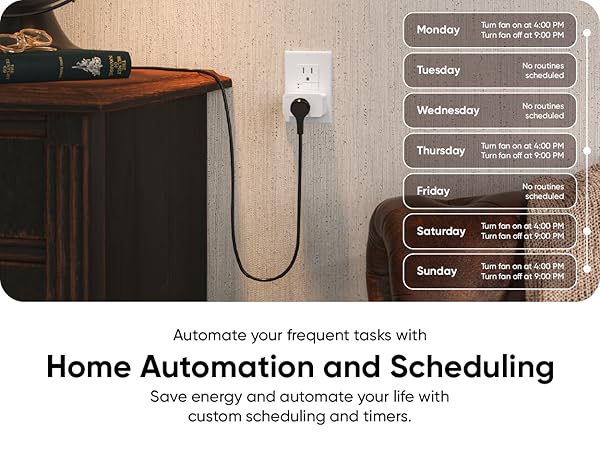 Monday
Turn fan on at 4:00 PM
Turn fan off at 9:00 PM

Tuesday
No routines scheduled

Wednesday
No routines scheduled

Thursday
Turn fan on at 4:00 PM
Turn fan off at 9:00 PM

Friday
No routines scheduled

Saturday
Turn fan on at 4:00 PM
Turn fan off at 9:00 PM

Sunday
Turn fan on at 4:00 PM
Turn fan off at 9:00 PM

Automate your frequent tasks with

Home Automation and Scheduling

Save energy and automate your life with custom scheduling and timers.